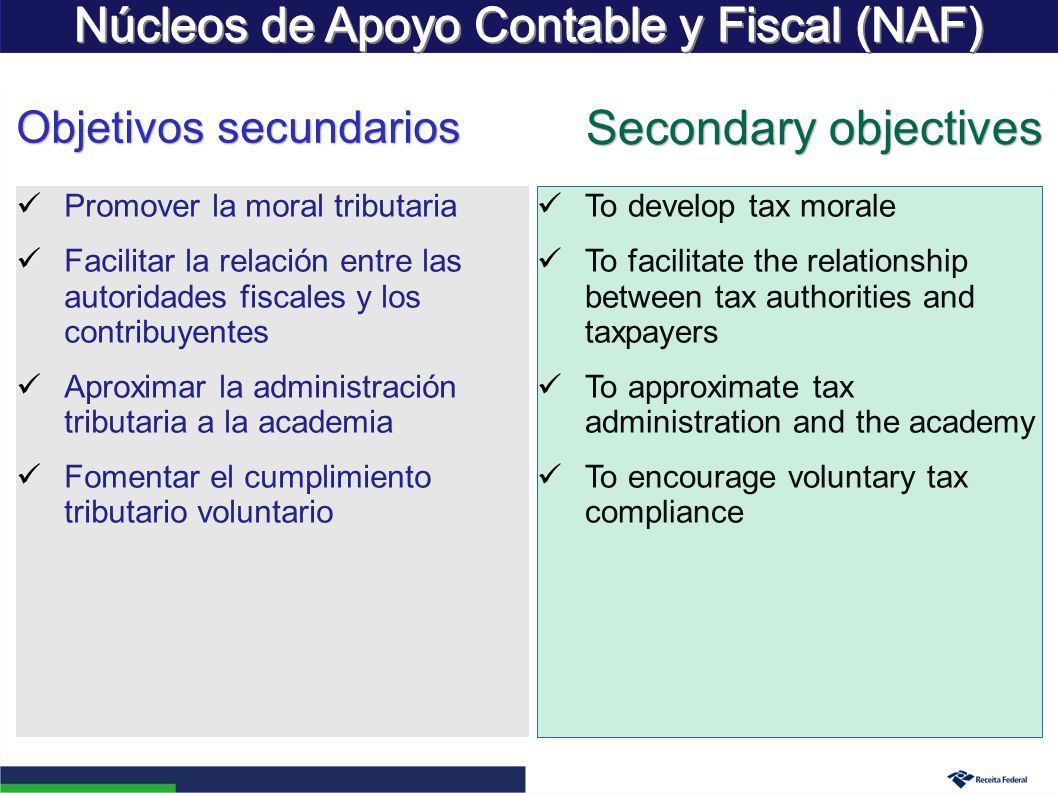 Núcleos de Apoyo Contable y Fiscal (NAF)

Objetivos secundarios

✓ Promover la moral tributaria
✓ Facilitar la relación entre las autoridades fiscales y los contribuyentes
✓ Aproximar la administración tributaria a la academia
✓ Fomentar el cumplimiento tributario voluntario

Secondary objectives

✓ To develop tax morale
✓ To facilitate the relationship between tax authorities and taxpayers
✓ To approximate tax administration and the academy
✓ To encourage voluntary tax compliance

Receita Federal